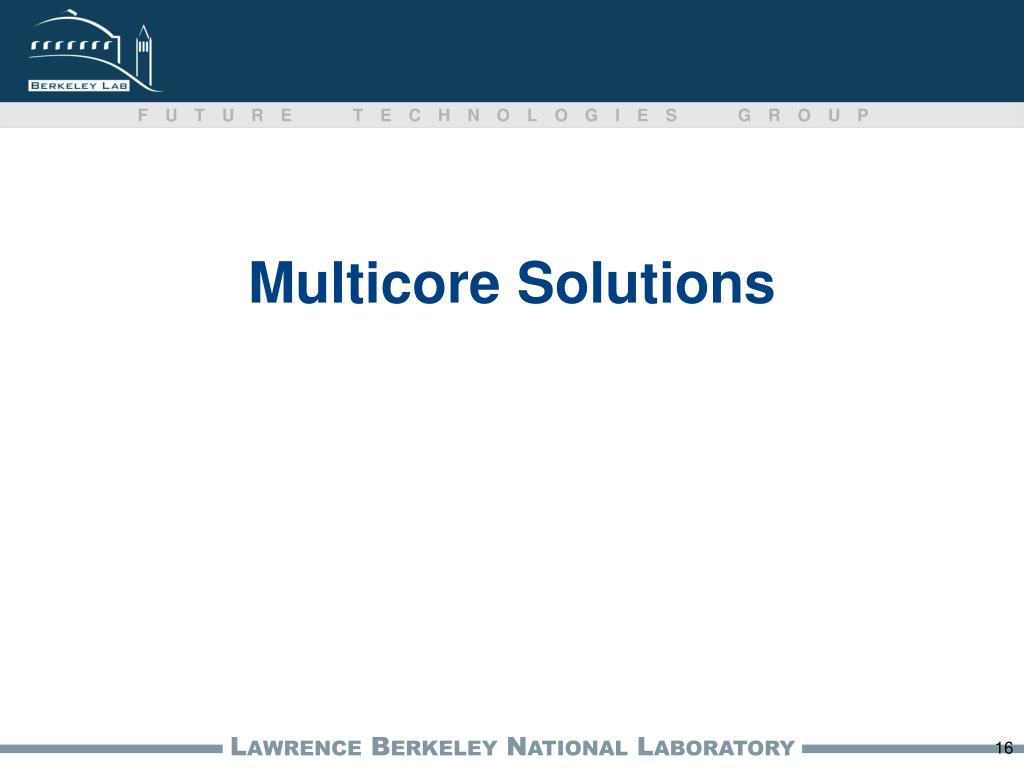 BERKELEY LAB

FUTURE TECHNOLOGIES GROUP

Multicore Solutions

LAWRENCE BERKELEY NATIONAL LABORATORY

16